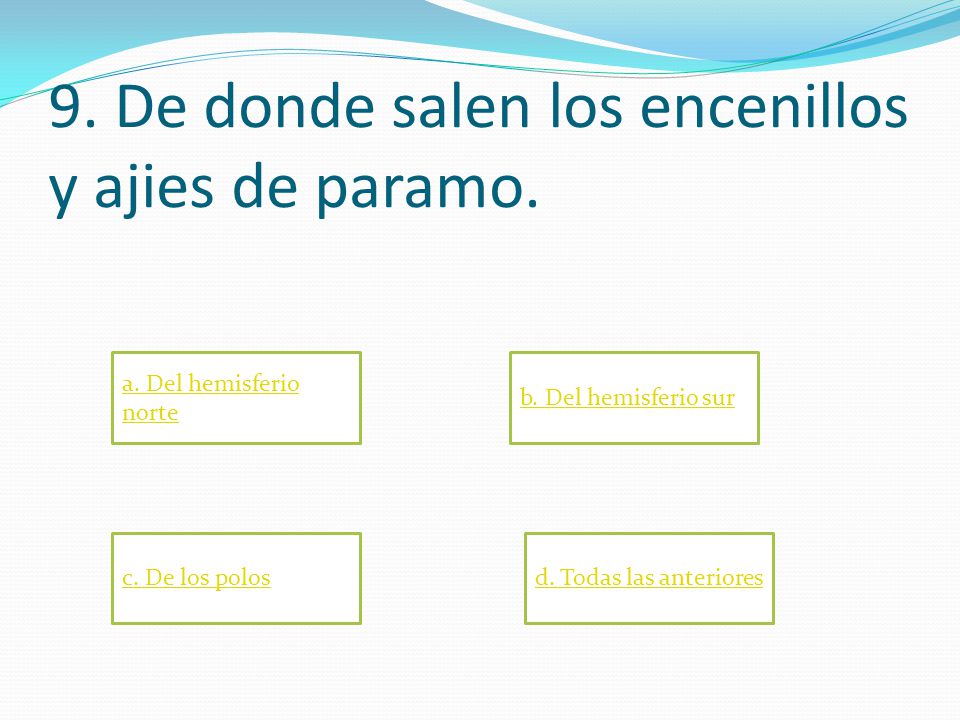 9. De donde salen los encenillos y ajies de paramo.

a. Del hemisferio norte

b. Del hemisferio sur

c. De los polos

d. Todas las anteriores